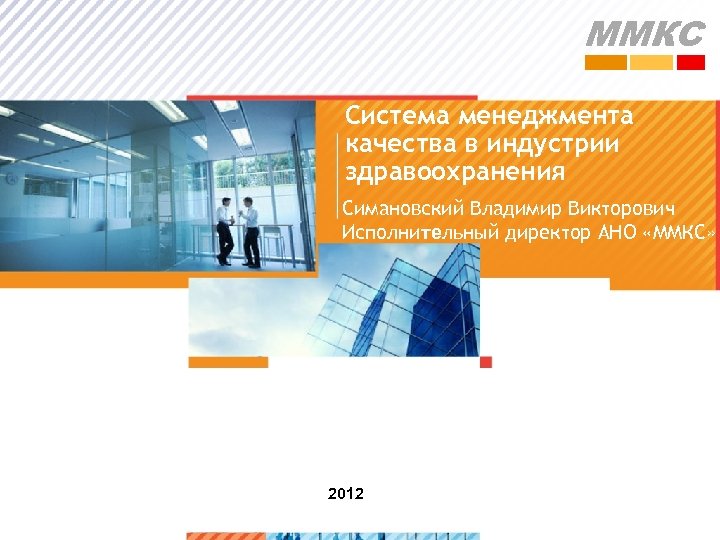 ММКС

Система менеджмента качества в индустрии здравоохранения

Симановский Владимир Викторович
Исполнительный директор АНО «ММКС»

2012